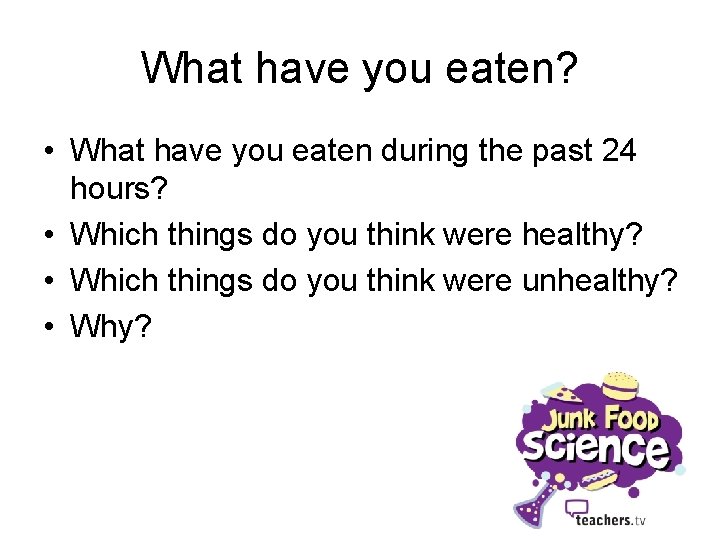 What have you eaten?

• What have you eaten during the past 24 hours?
• Which things do you think were healthy?
• Which things do you think were unhealthy?
• Why?

JUNK FOOD SCIENCE

teachers.tv